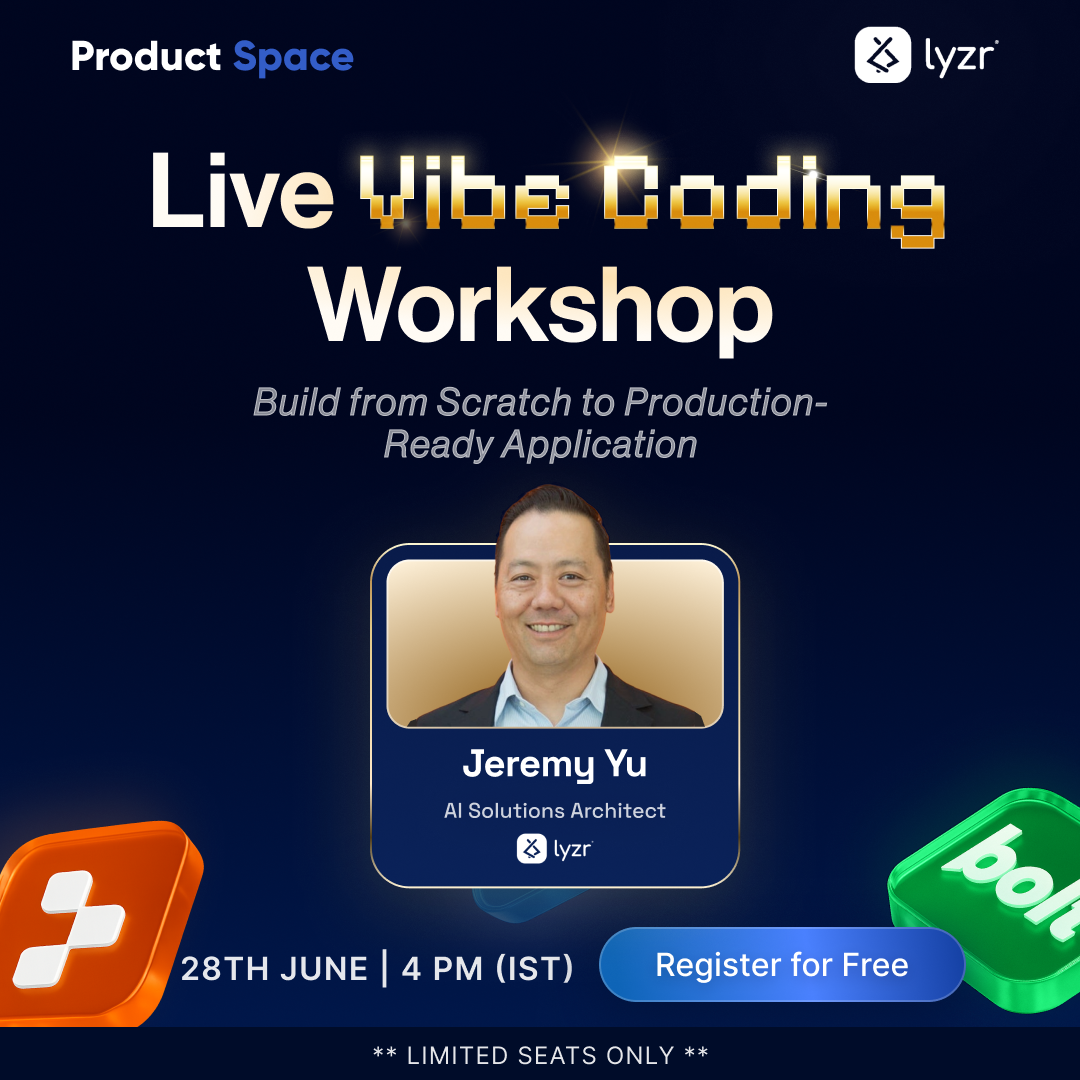 Product Space

lyzr

Live Vibe Coding Workshop

Build from Scratch to Production-Ready Application

Jeremy Yu

AI Solutions Architect

lyzr

bolt

28TH JUNE | 4 PM (IST)

Register for Free

** LIMITED SEATS ONLY **